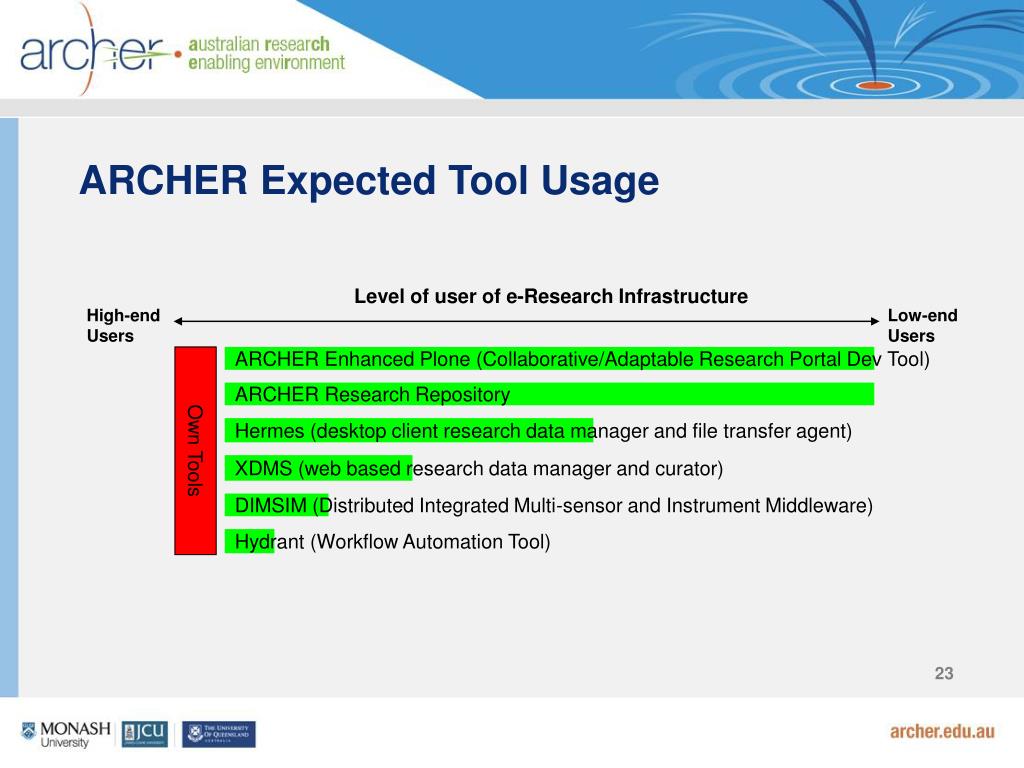 archer australian research enabling environment

ARCHER Expected Tool Usage

Level of user of e-Research Infrastructure

High-end Users

Low-end Users

Own Tools

ARCHER Enhanced Plone (Collaborative/Adaptable Research Portal Dev Tool)

ARCHER Research Repository

Hermes (desktop client research data manager and file transfer agent)

XDMS (web based research data manager and curator)

DIMSIM (Distributed Integrated Multi-sensor and Instrument Middleware)

Hydrant (Workflow Automation Tool)

23

MONASH University

JCU

THE UNIVERSITY OF QUEENSLAND AUSTRALIA

archer.edu.au